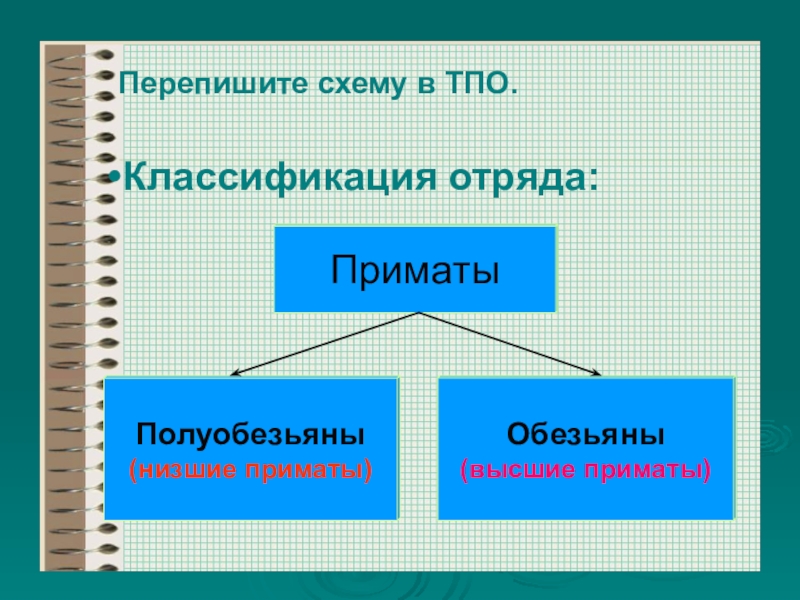 Перепишите схему в ТПО.

•Классификация отряда:

Приматы

Полуобезьяны
(низшие приматы)

Обезьяны
(высшие приматы)